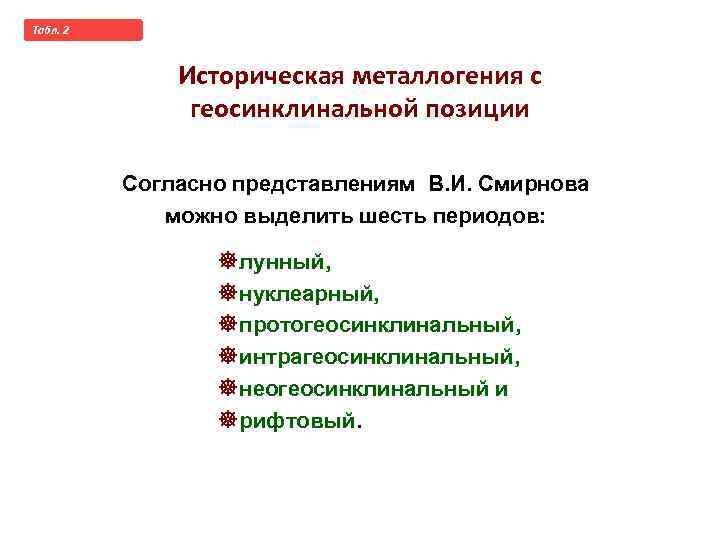 Табл. 2

Историческая металлогения с геосинклинальной позиции

Согласно представлениям В.И. Смирнова можно выделить шесть периодов:

лунный,
нуклеарный,
протогеосинклинальный,
интрагеосинклинальный,
неогеосинклинальный и
рифтовый.